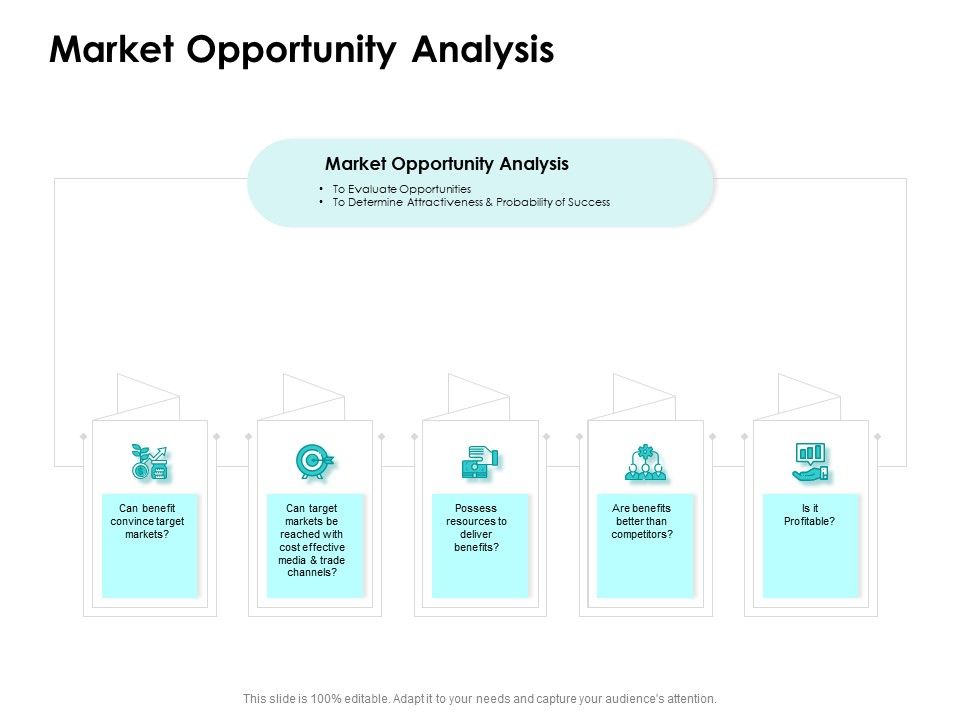 Market Opportunity Analysis

Market Opportunity Analysis

• To Evaluate Opportunities
• To Determine Attractiveness & Probability of Success

Can benefit convince target markets?

Can target markets be reached with cost effective media & trade channels?

Possess resources to deliver benefits?

Are benefits better than competitors?

Is it Profitable?

This slide is 100% editable. Adapt it to your needs and capture your audience's attention.